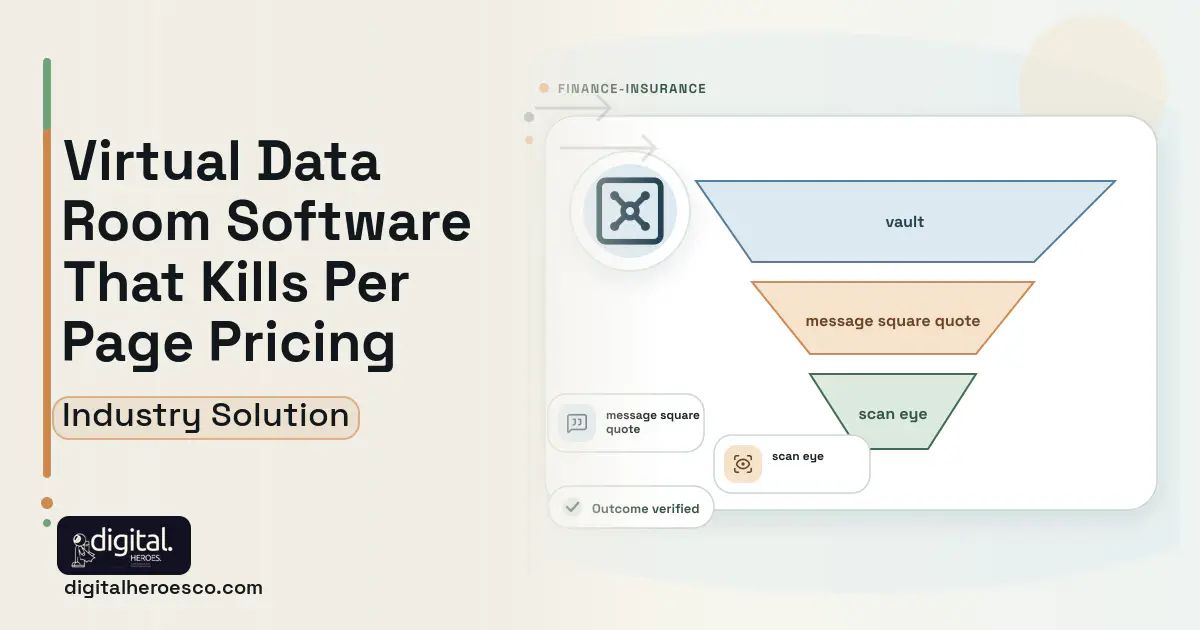 Virtual Data Room Software That Kills Per Page Pricing

Industry Solution

digital. HEROES.

digitalheroesco.com

FINANCE-INSURANCE

vault

message square quote

scan eye

message square quote

scan eye

Outcome verified